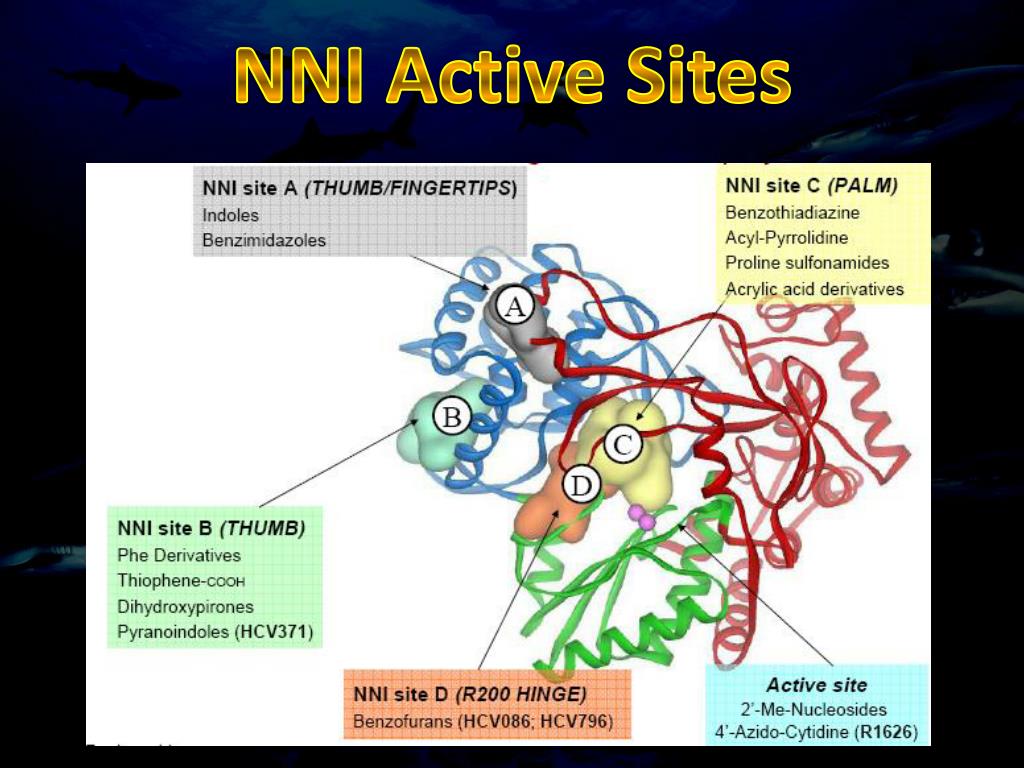 NNI Active Sites

NNI site A (THUMB/FINGERTIPS)
Indoles
Benzimidazoles

NNI site C (PALM)
Benzothiadiazine
Acyl-Pyrrolidine
Proline sulfonamides
Acrylic acid derivatives

A

B

C

D

NNI site B (THUMB)
Phe Derivatives
Thiophene-COOH
Dihydroxypirones
Pyranoindoles (HCV371)

NNI site D (R200 HINGE)
Benzofurans (HCV086; HCV796)

Active site
2'-Me-Nucleosides
4'-Azido-Cytidine (R1626)